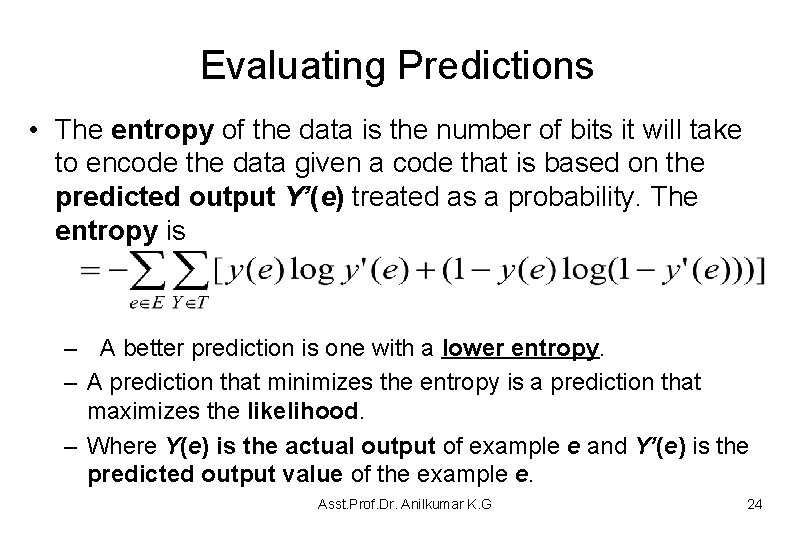 Evaluating Predictions

• The entropy of the data is the number of bits it will take to encode the data given a code that is based on the predicted output Y'(e) treated as a probability. The entropy is

$= -\sum_{e \in E} \sum_{Y \in T} [y(e) \log y'(e) + (1 - y(e) \log(1 - y'(e)))]$

– A better prediction is one with a lower entropy.

– A prediction that minimizes the entropy is a prediction that maximizes the likelihood.

– Where Y(e) is the actual output of example e and Y'(e) is the predicted output value of the example e.

Asst.Prof.Dr. Anilkumar K.G

24